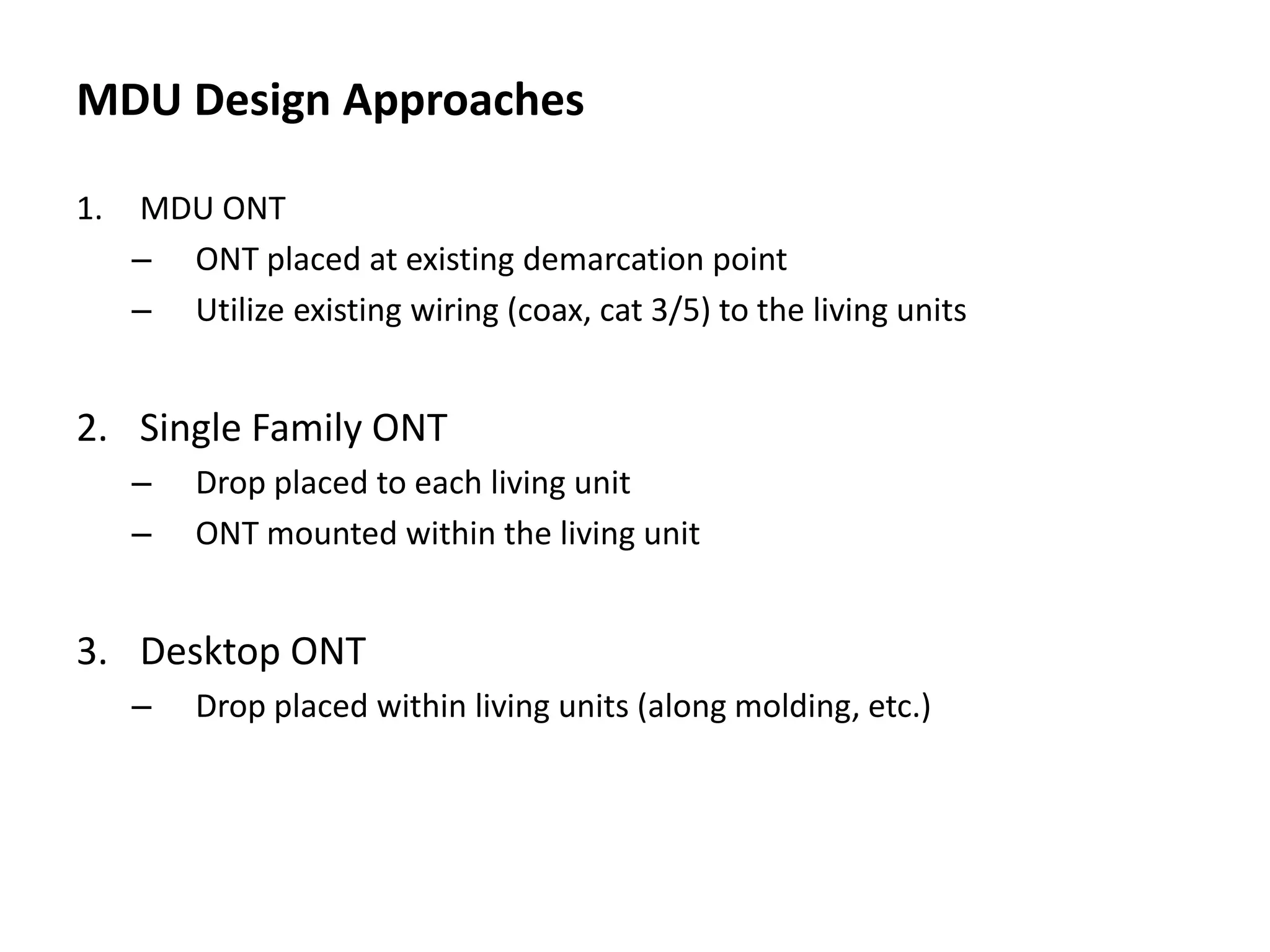 MDU Design Approaches

1. MDU ONT
– ONT placed at existing demarcation point
– Utilize existing wiring (coax, cat 3/5) to the living units

2. Single Family ONT
– Drop placed to each living unit
– ONT mounted within the living unit

3. Desktop ONT
– Drop placed within living units (along molding, etc.)